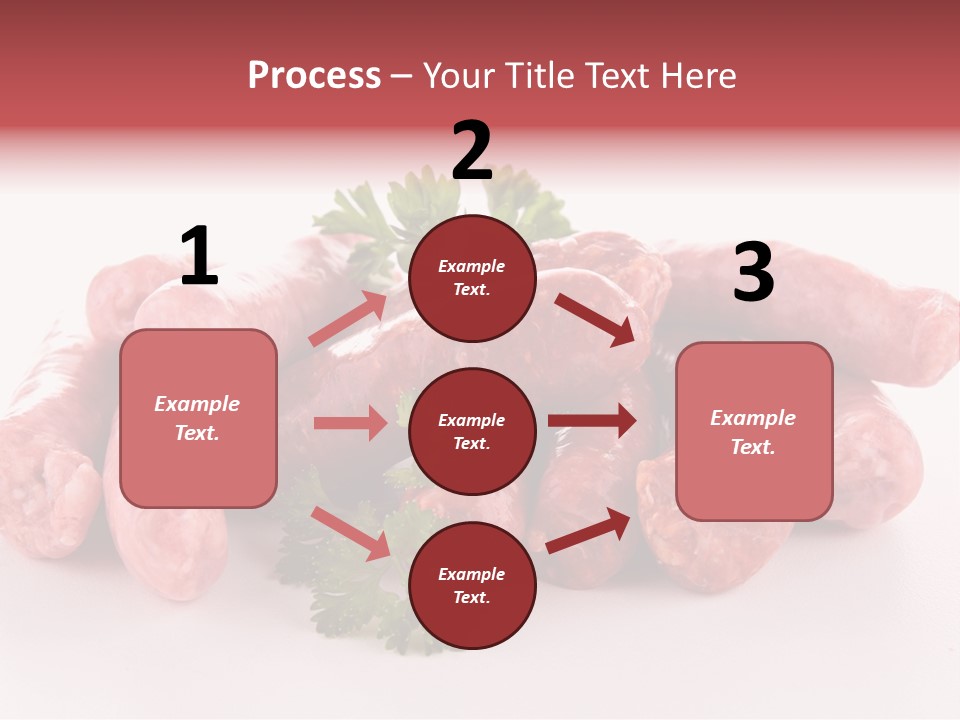 Process – Your Title Text Here

1

Example Text.

2

Example Text.

Example Text.

Example Text.

3

Example Text.